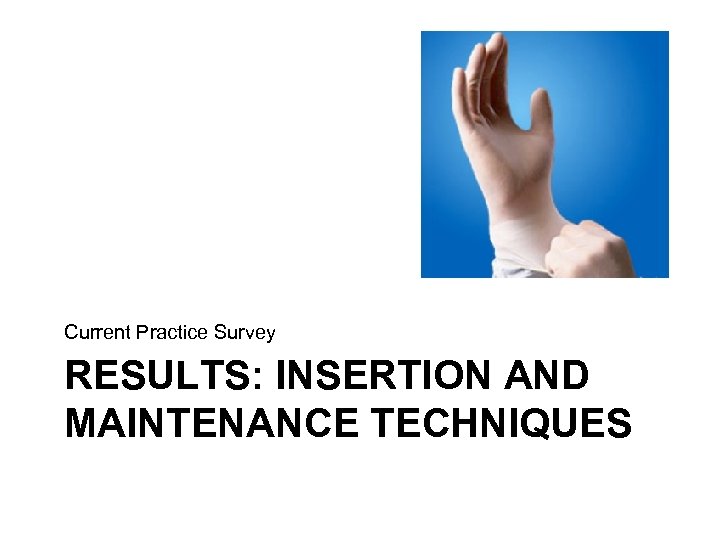 Current Practice Survey

RESULTS: INSERTION AND MAINTENANCE TECHNIQUES